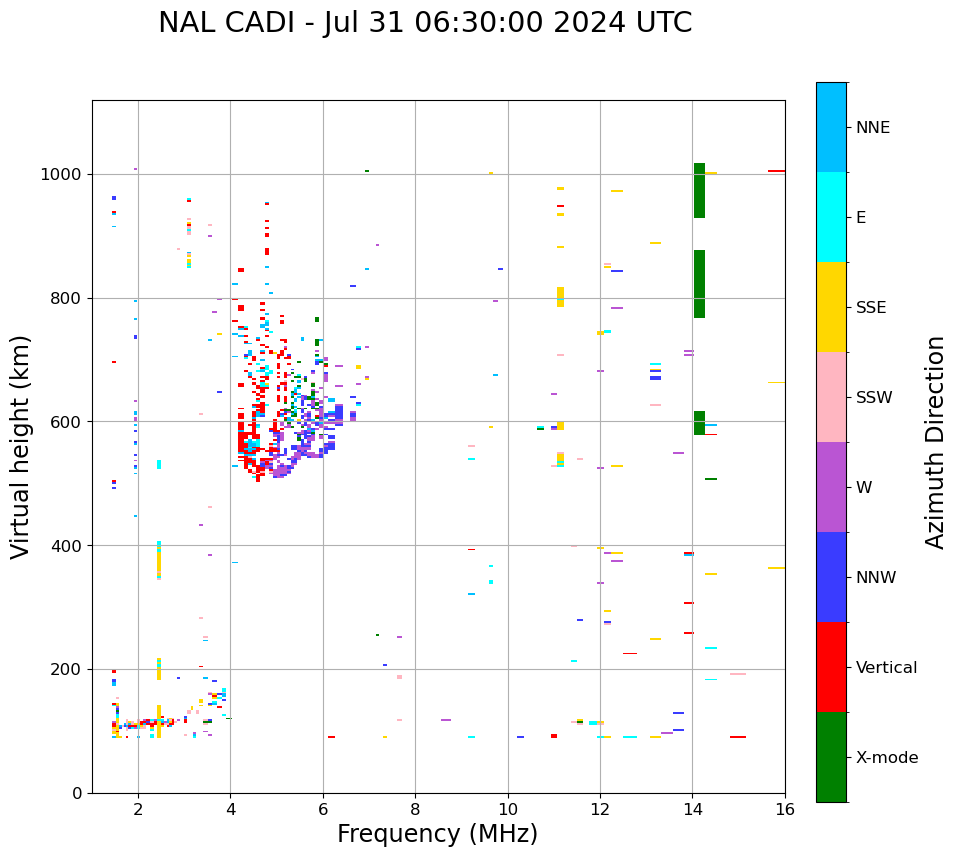 NAL CADI - Jul 31 06:30:00 2024 UTC

Virtual height (km)

1000
800
600
400
200
0

2
4
6
8
10
12
14
16

Frequency (MHz)

NNE
E
SSE
SSW
W
NNW
Vertical
X-mode

Azimuth Direction